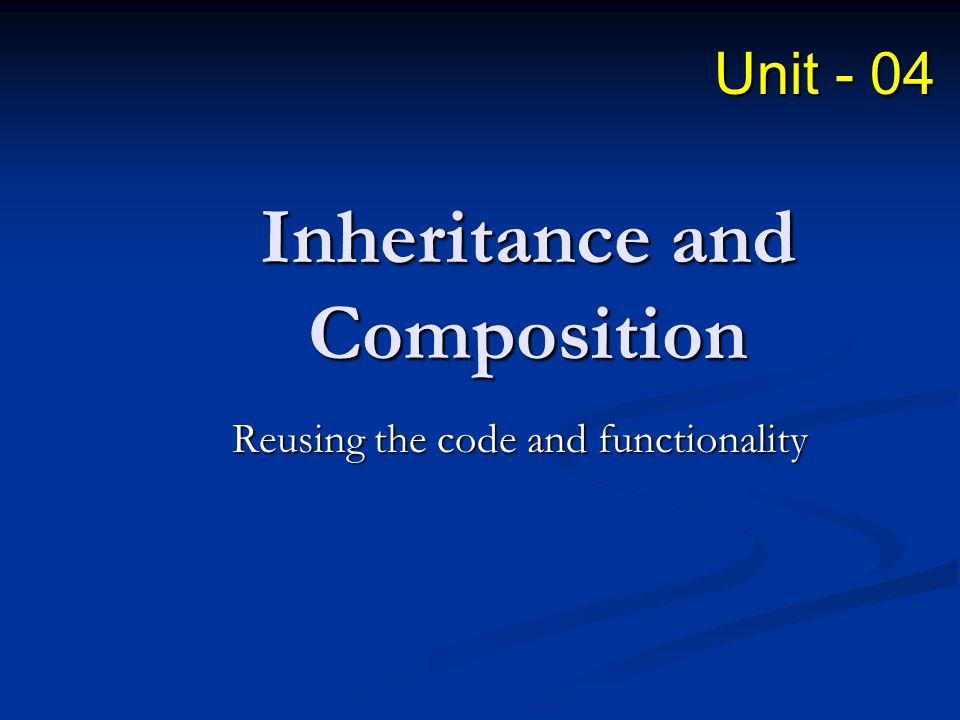 Unit - 04

Inheritance and Composition

Reusing the code and functionality